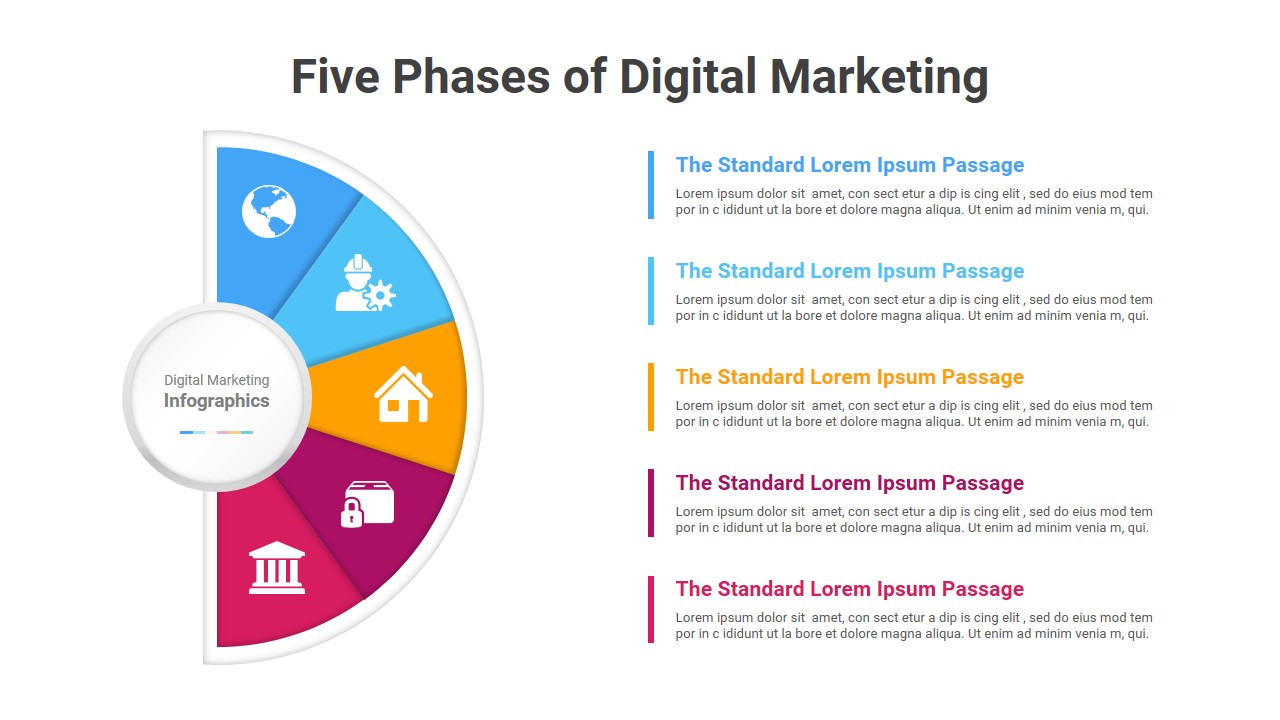 Five Phases of Digital Marketing

Digital Marketing
Infographics

The Standard Lorem Ipsum Passage
Lorem ipsum dolor sit amet, con sect etur a dip is cing elit , sed do eius mod tem por in c ididunt ut la bore et dolore magna aliqua. Ut enim ad minim venia m, qui.

The Standard Lorem Ipsum Passage
Lorem ipsum dolor sit amet, con sect etur a dip is cing elit , sed do eius mod tem por in c ididunt ut la bore et dolore magna aliqua. Ut enim ad minim venia m, qui.

The Standard Lorem Ipsum Passage
Lorem ipsum dolor sit amet, con sect etur a dip is cing elit , sed do eius mod tem por in c ididunt ut la bore et dolore magna aliqua. Ut enim ad minim venia m, qui.

The Standard Lorem Ipsum Passage
Lorem ipsum dolor sit amet, con sect etur a dip is cing elit , sed do eius mod tem por in c ididunt ut la bore et dolore magna aliqua. Ut enim ad minim venia m, qui.

The Standard Lorem Ipsum Passage
Lorem ipsum dolor sit amet, con sect etur a dip is cing elit , sed do eius mod tem por in c ididunt ut la bore et dolore magna aliqua. Ut enim ad minim venia m, qui.